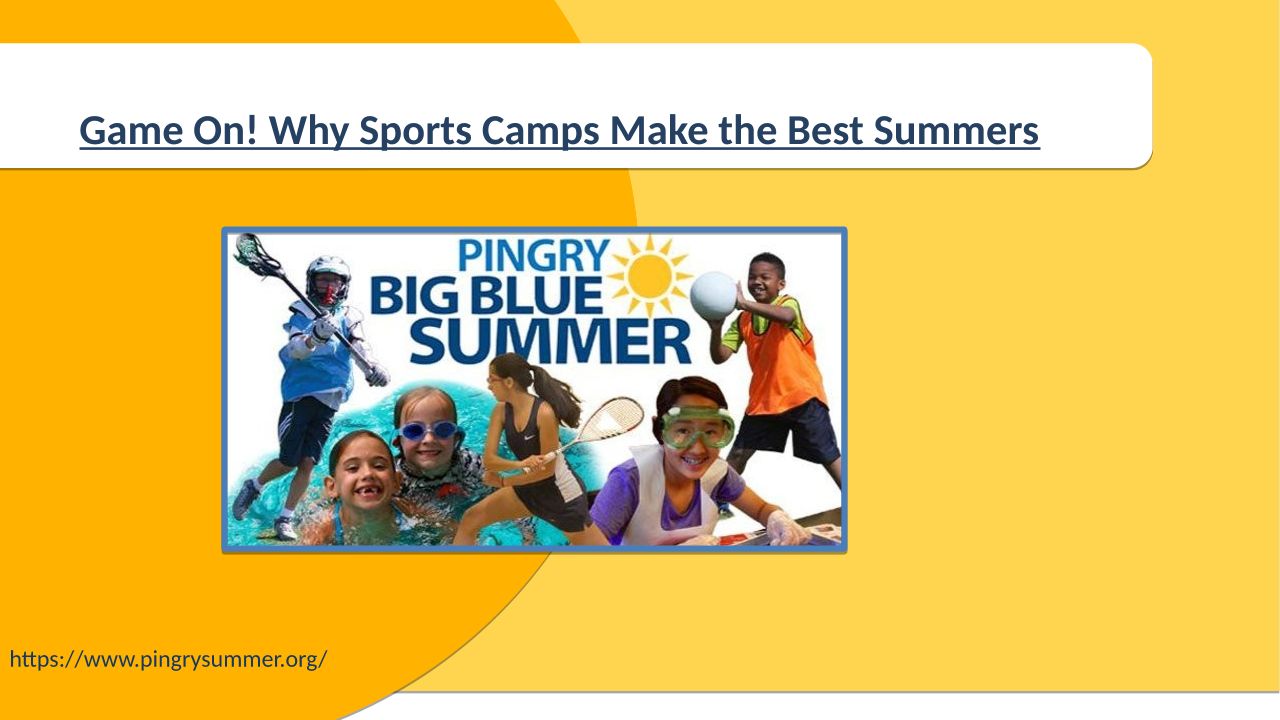 Game On! Why Sports Camps Make the Best Summers

PINGRY
BIG BLUE
SUMMER

https://www.pingrysummer.org/